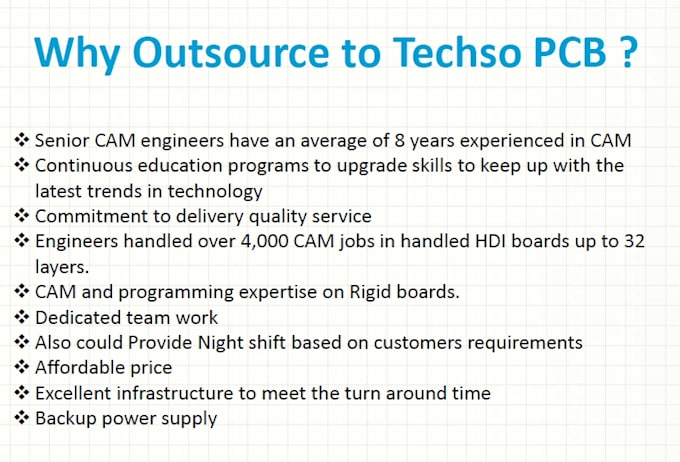 Why Outsource to Techso PCB ?

❖ Senior CAM engineers have an average of 8 years experienced in CAM
❖ Continuous education programs to upgrade skills to keep up with the latest trends in technology
❖ Commitment to delivery quality service
❖ Engineers handled over 4,000 CAM jobs in handled HDI boards up to 32 layers.
❖ CAM and programming expertise on Rigid boards.
❖ Dedicated team work
❖ Also could Provide Night shift based on customers requirements
❖ Affordable price
❖ Excellent infrastructure to meet the turn around time
❖ Backup power supply